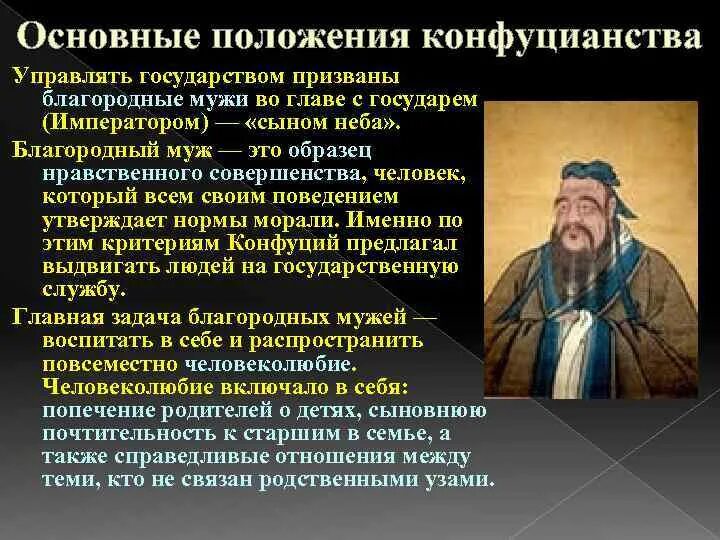 Основные положения конфуцианства

Управлять государством призваны благородные мужи во главе с государем (Императором) — «сыном неба».

Благородный муж — это образец нравственного совершенства, человек, который всем своим поведением утверждает нормы морали. Именно по этим критериям Конфуций предлагал выдвигать людей на государственную службу.

Главная задача благородных мужей — воспитать в себе и распространить повсеместно человеколюбие. Человеколюбие включало в себя: попечение родителей о детях, сыновнюю почтительность к старшим в семье, а также справедливые отношения между теми, кто не связан родственными узами.